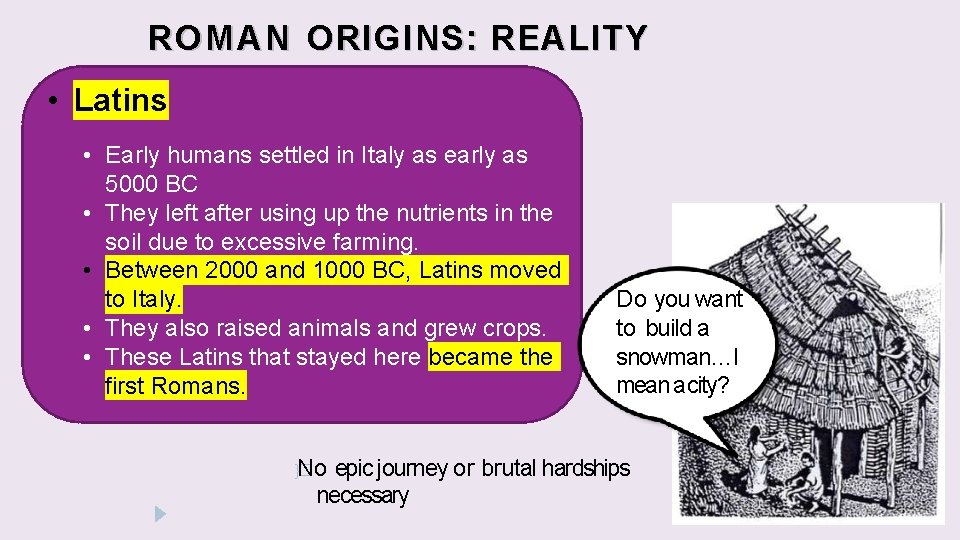 ROMAN ORIGINS: REALITY

• Latins

• Early humans settled in Italy as early as 5000 BC
• They left after using up the nutrients in the soil due to excessive farming.
• Between 2000 and 1000 BC, Latins moved to Italy.
• They also raised animals and grew crops.
• These Latins that stayed here became the first Romans.

Do you want to build a snowman…I mean a city?

No epic journey or brutal hardships necessary